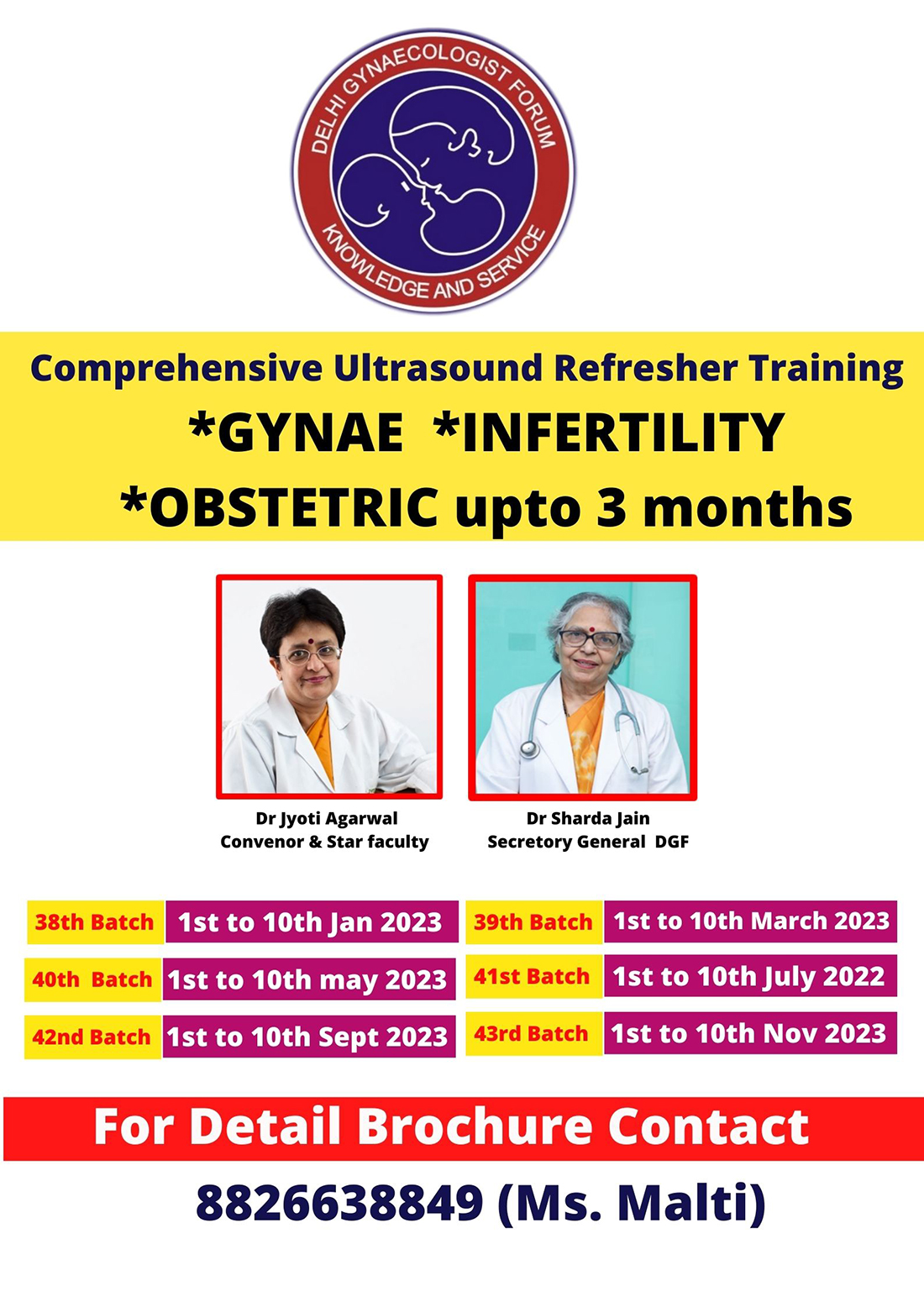 DELHI GYNAECOLOGIST FORUM
KNOWLEDGE AND SERVICE

Comprehensive Ultrasound Refresher Training
*GYNAE *INFERTILITY
*OBSTETRIC upto 3 months

Dr Jyoti Agarwal
Convenor & Star faculty

Dr Sharda Jain
Secretory General DGF

38th Batch 1st to 10th Jan 2023
39th Batch 1st to 10th March 2023
40th Batch 1st to 10th may 2023
41st Batch 1st to 10th July 2022
42nd Batch 1st to 10th Sept 2023
43rd Batch 1st to 10th Nov 2023

For Detail Brochure Contact
8826638849 (Ms. Malti)